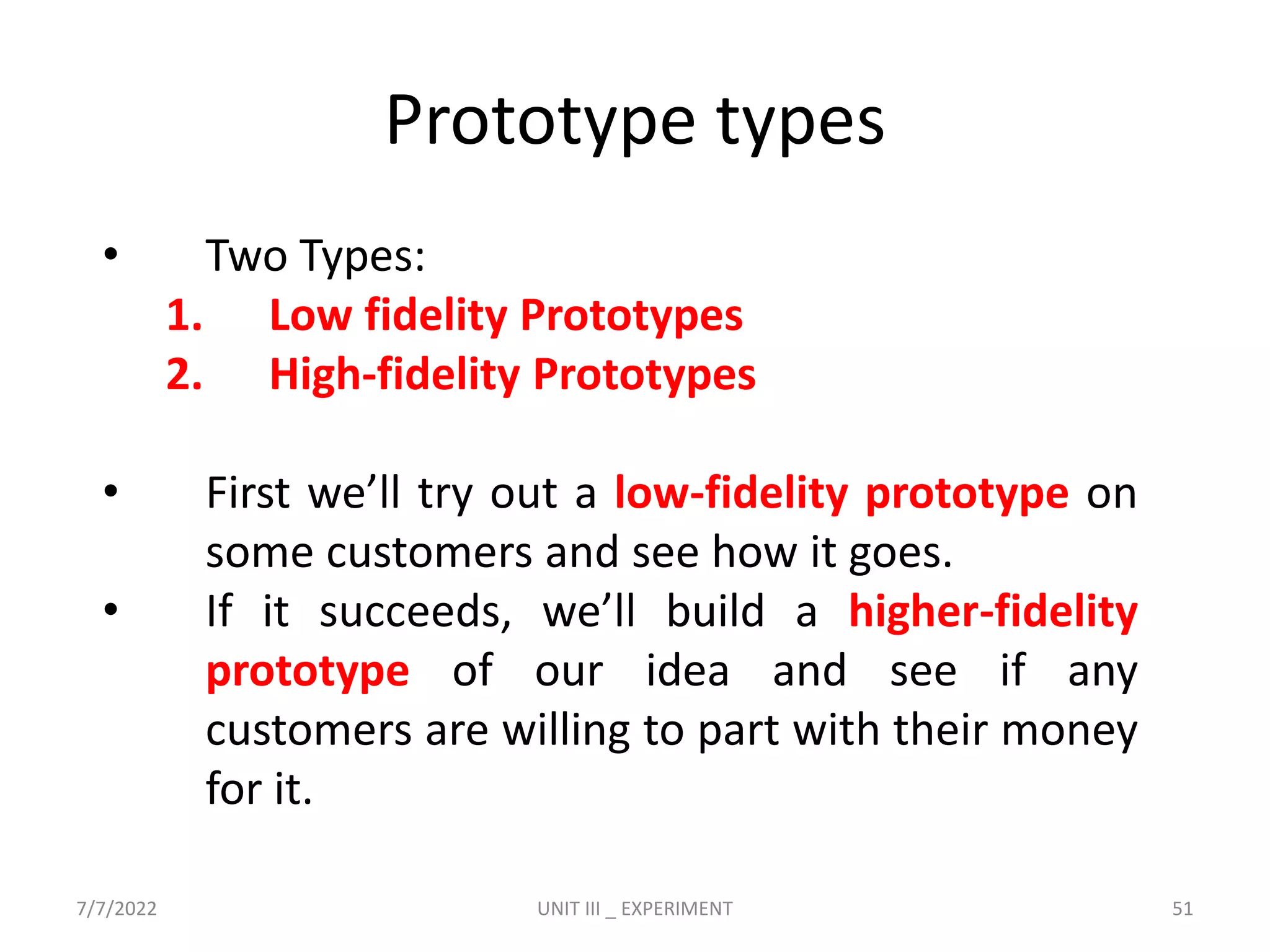 Prototype types

• Two Types:
1. Low fidelity Prototypes
2. High-fidelity Prototypes

• First we'll try out a low-fidelity prototype on some customers and see how it goes.
• If it succeeds, we'll build a higher-fidelity prototype of our idea and see if any customers are willing to part with their money for it.

7/7/2022 UNIT III _ EXPERIMENT 51